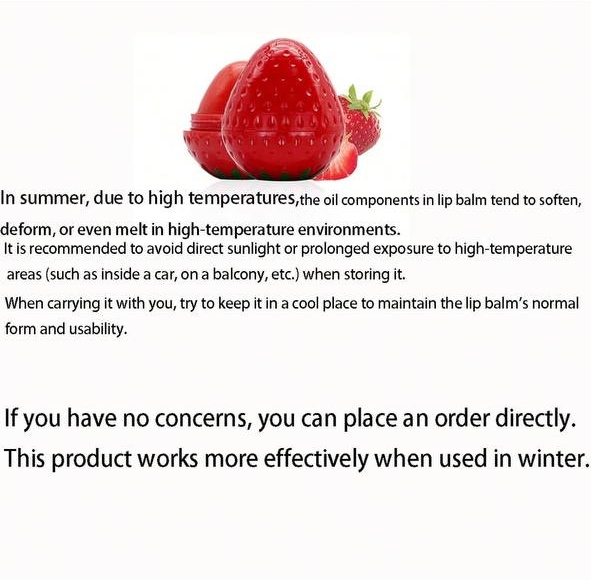 In summer, due to high temperatures,the oil components in lip balm tend to soften, deform, or even melt in high-temperature environments.
It is recommended to avoid direct sunlight or prolonged exposure to high-temperature areas (such as inside a car, on a balcony, etc.) when storing it.
When carrying it with you, try to keep it in a cool place to maintain the lip balm's normal form and usability.

If you have no concerns, you can place an order directly.
This product works more effectively when used in winter.